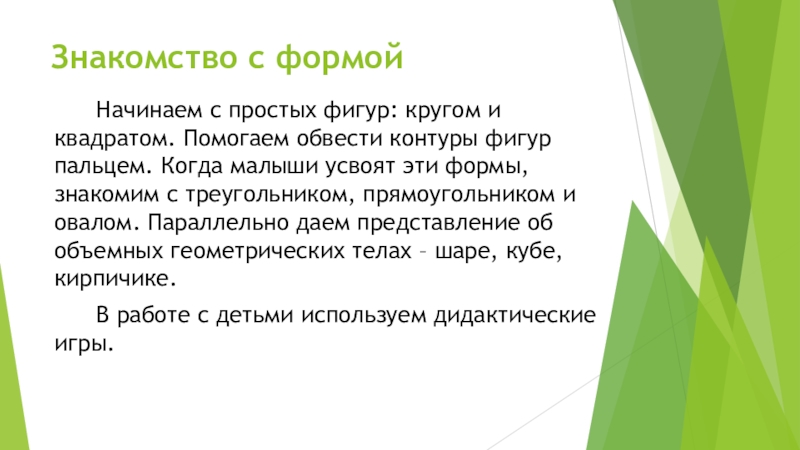 Знакомство с формой

Начинаем с простых фигур: кругом и квадратом. Помогаем обвести контуры фигур пальцем. Когда малыши усвоят эти формы, знакомим с треугольником, прямоугольником и овалом. Параллельно даем представление об объемных геометрических телах – шаре, кубе, кирпичике.

В работе с детьми используем дидактические игры.